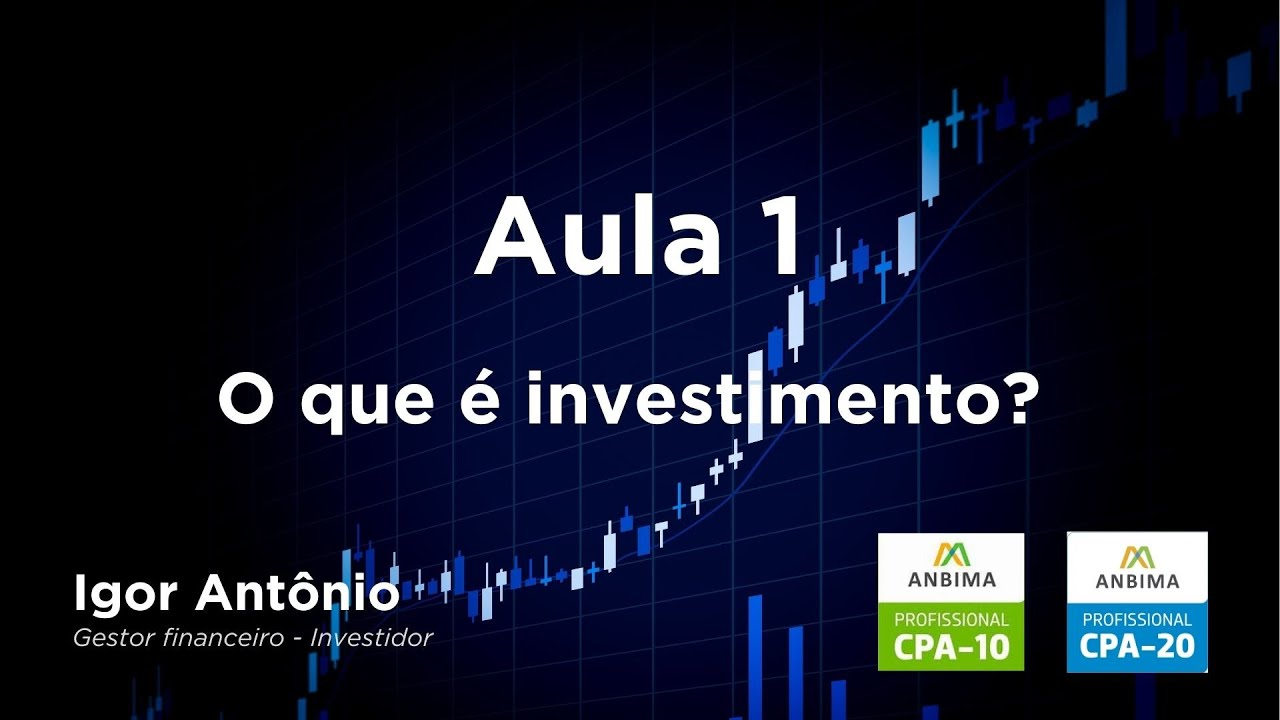 Aula 1

O que é investimento?

Igor Antônio
Gestor financeiro - Investidor

ANBIMA
PROFISSIONAL
CPA-10

ANBIMA
PROFISSIONAL
CPA-20